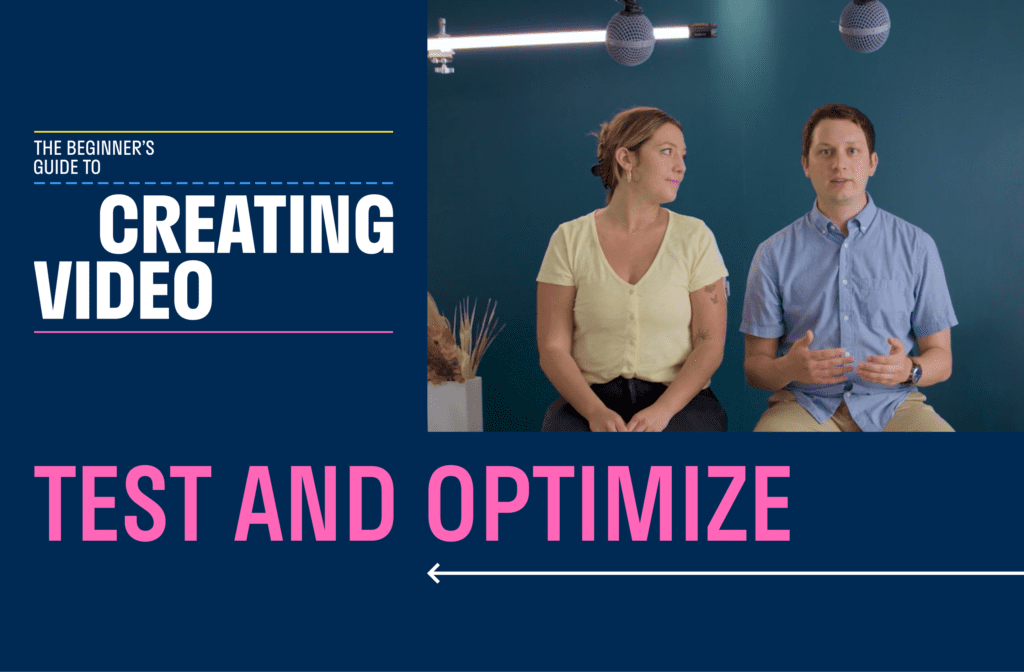 THE BEGINNER'S GUIDE TO

CREATING VIDEO

TEST AND OPTIMIZE